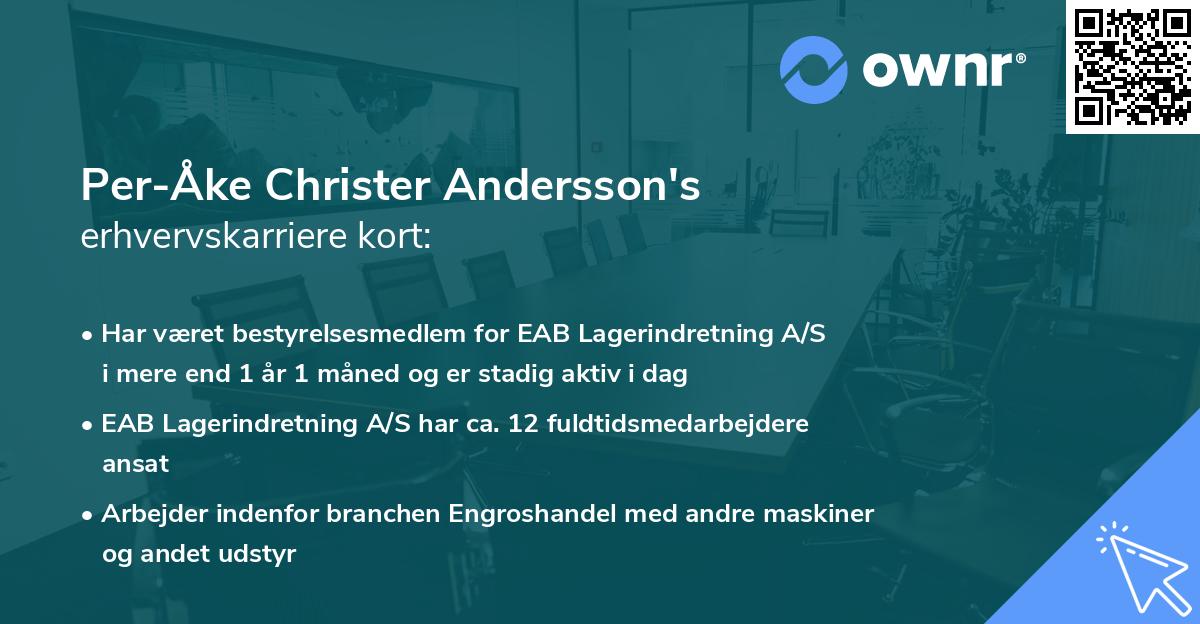 ownr®

Per-Åke Christer Andersson's
erhvervskarriere kort:

• Har været bestyrelsesmedlem for EAB Lagerindretning A/S i mere end 1 år 1 måned og er stadig aktiv i dag

• EAB Lagerindretning A/S har ca. 12 fuldtidsmedarbejdere ansat

• Arbejder indenfor branchen Engroshandel med andre maskiner og andet udstyr